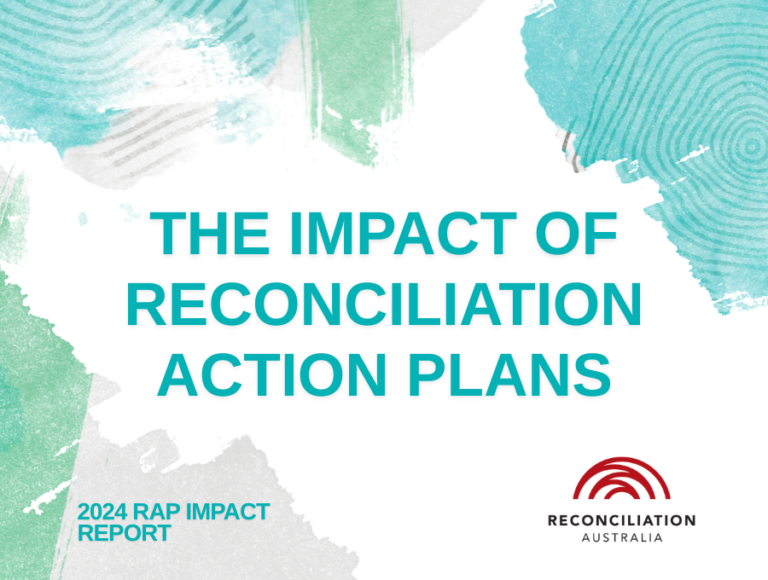 THE IMPACT OF RECONCILIATION ACTION PLANS

2024 RAP IMPACT REPORT

RECONCILIATION
AUSTRALIA